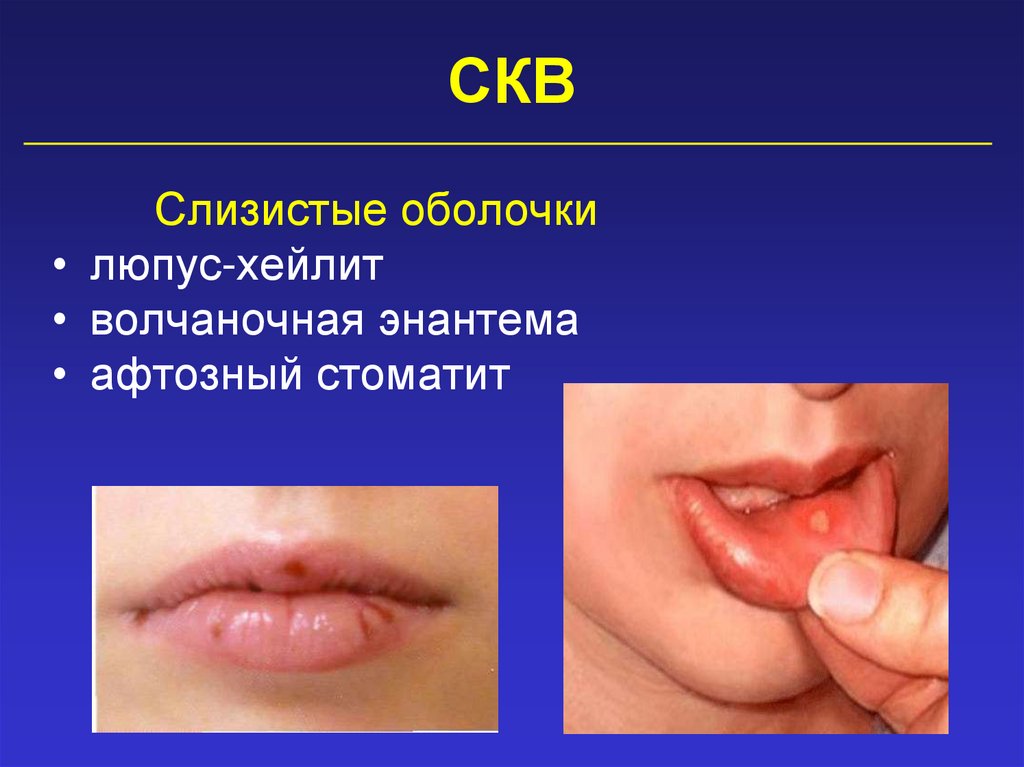 СКВ

Слизистые оболочки
• люпус-хейлит
• волчаночная энантема
• афтозный стоматит